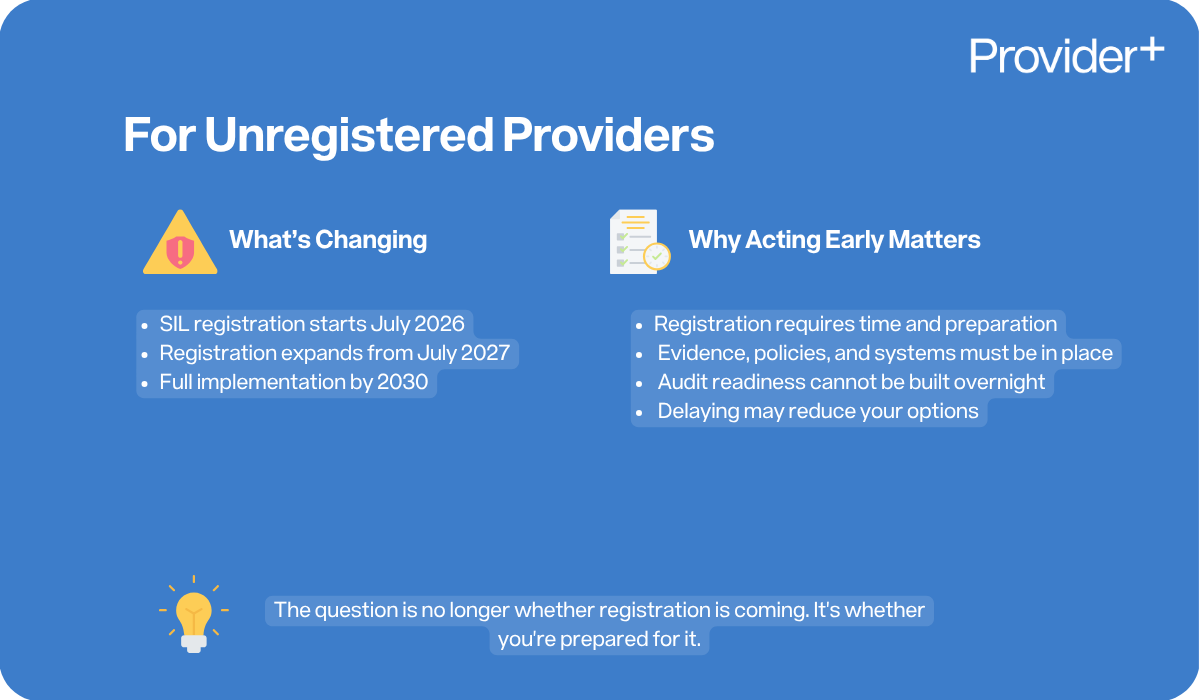 Provider+

For Unregistered Providers

What's Changing

- SIL registration starts July 2026
- Registration expands from July 2027
- Full implementation by 2030

Why Acting Early Matters

- Registration requires time and preparation
- Evidence, policies, and systems must be in place
- Audit readiness cannot be built overnight
- Delaying may reduce your options

The question is no longer whether registration is coming. It's whether you're prepared for it.